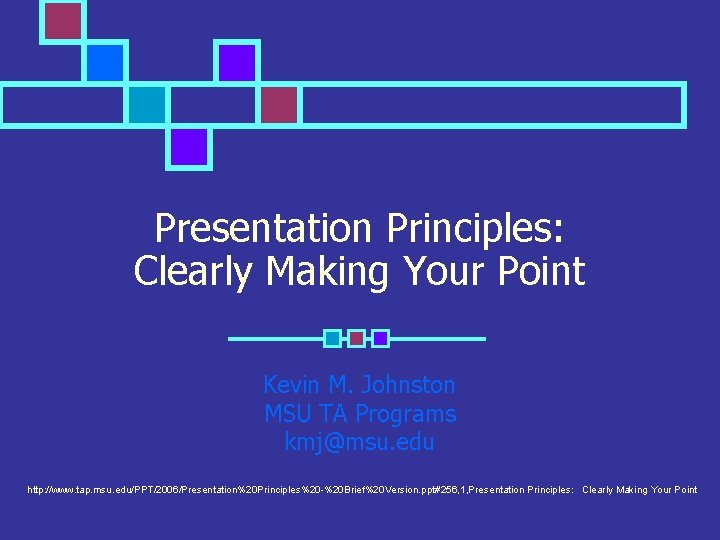 Presentation Principles: Clearly Making Your Point

Kevin M. Johnston
MSU TA Programs
kmj@msu.edu

http://www.tap.msu.edu/PPT/2006/Presentation%20Principles%20-%20Brief%20Version.ppt#256,1,Presentation Principles: Clearly Making Your Point